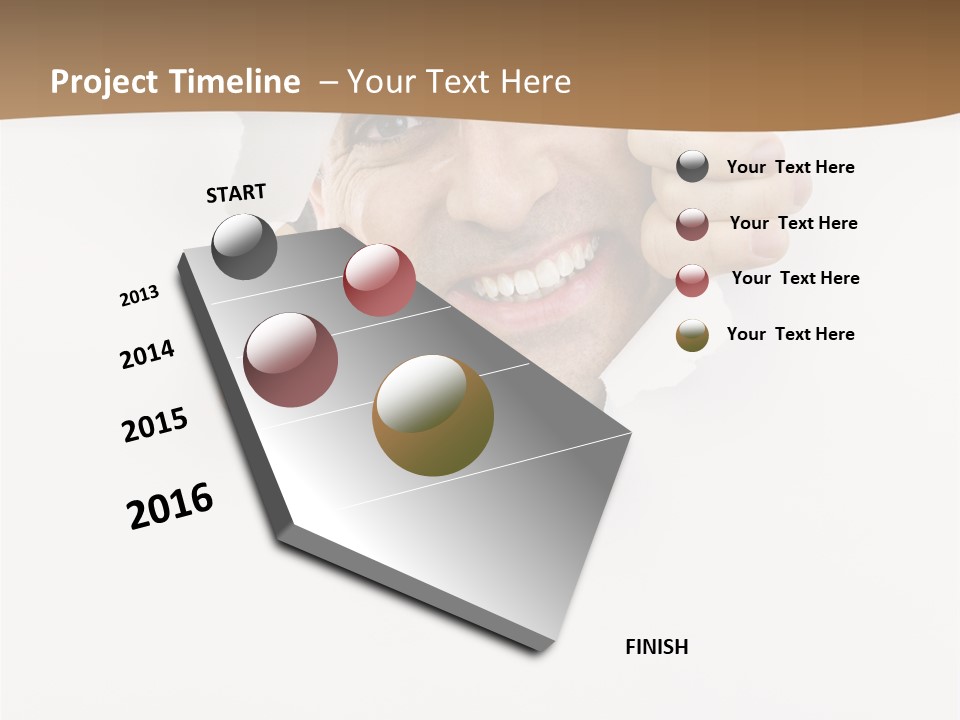 Project Timeline – Your Text Here

START

2013

2014

2015

2016

FINISH

Your Text Here

Your Text Here

Your Text Here

Your Text Here